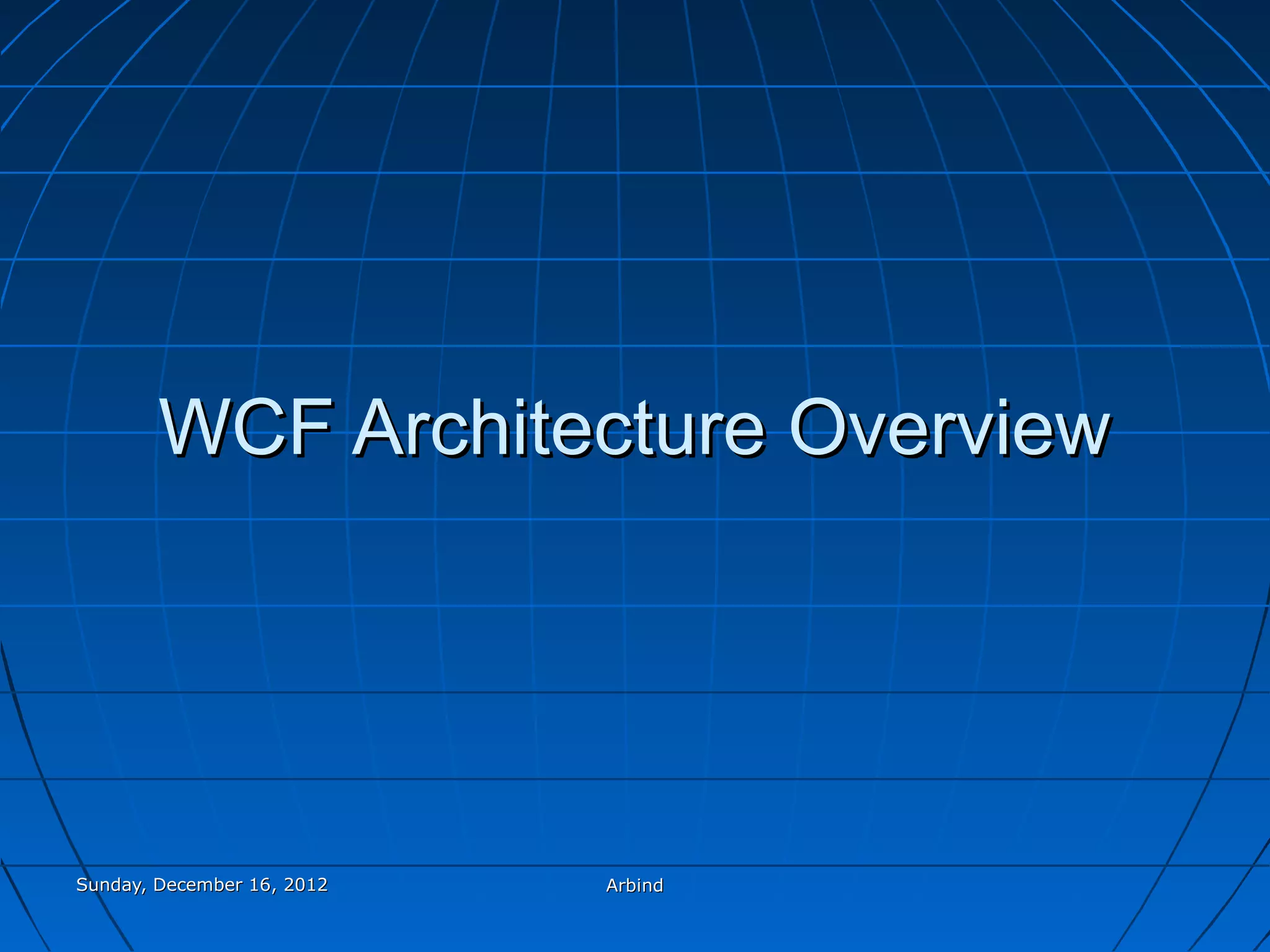 WCF Architecture Overview

Sunday, December 16, 2012

Arbind